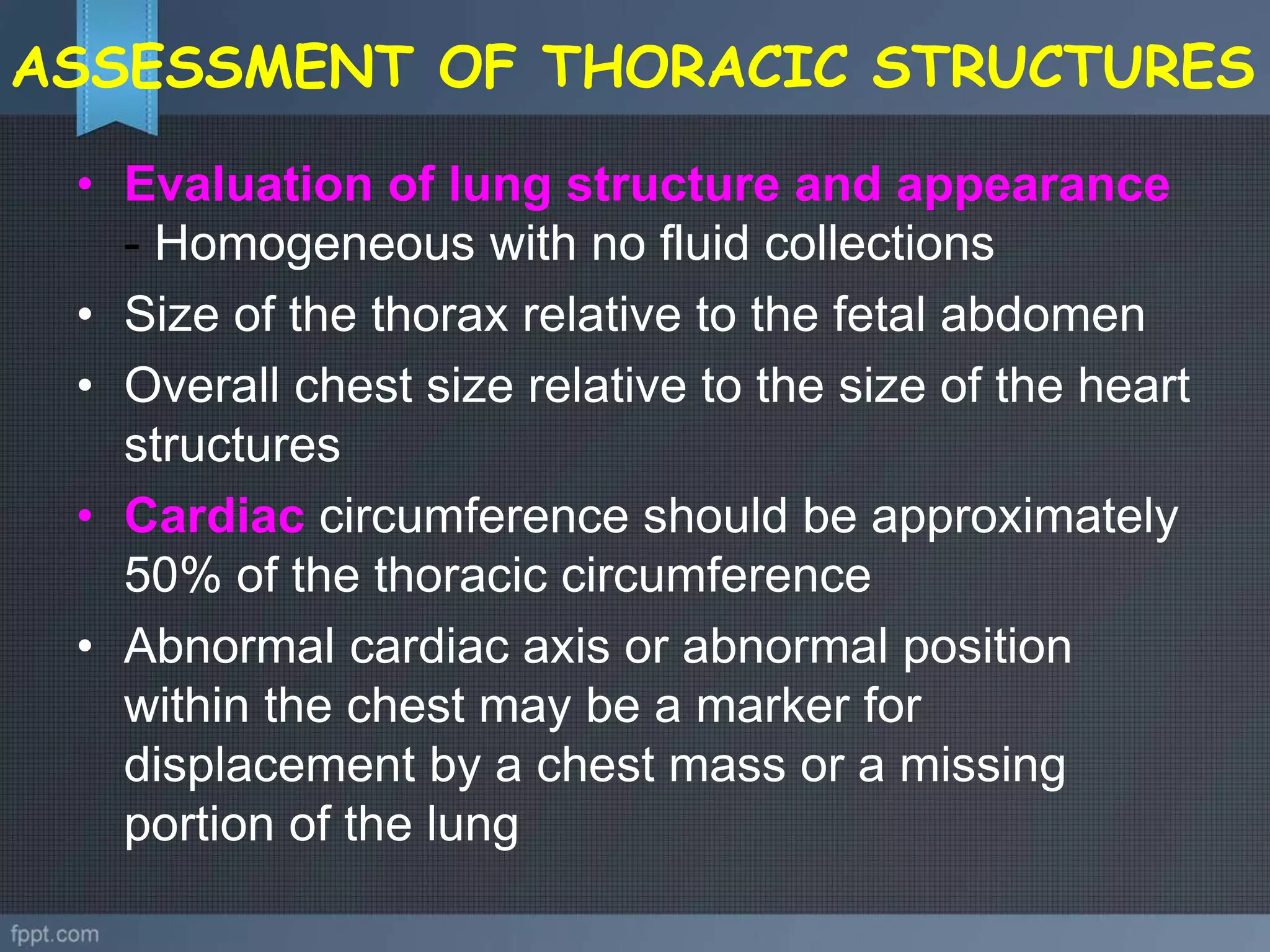 ASSESSMENT OF THORACIC STRUCTURES

• Evaluation of lung structure and appearance - Homogeneous with no fluid collections
• Size of the thorax relative to the fetal abdomen
• Overall chest size relative to the size of the heart structures
• Cardiac circumference should be approximately 50% of the thoracic circumference
• Abnormal cardiac axis or abnormal position within the chest may be a marker for displacement by a chest mass or a missing portion of the lung

fppt.com